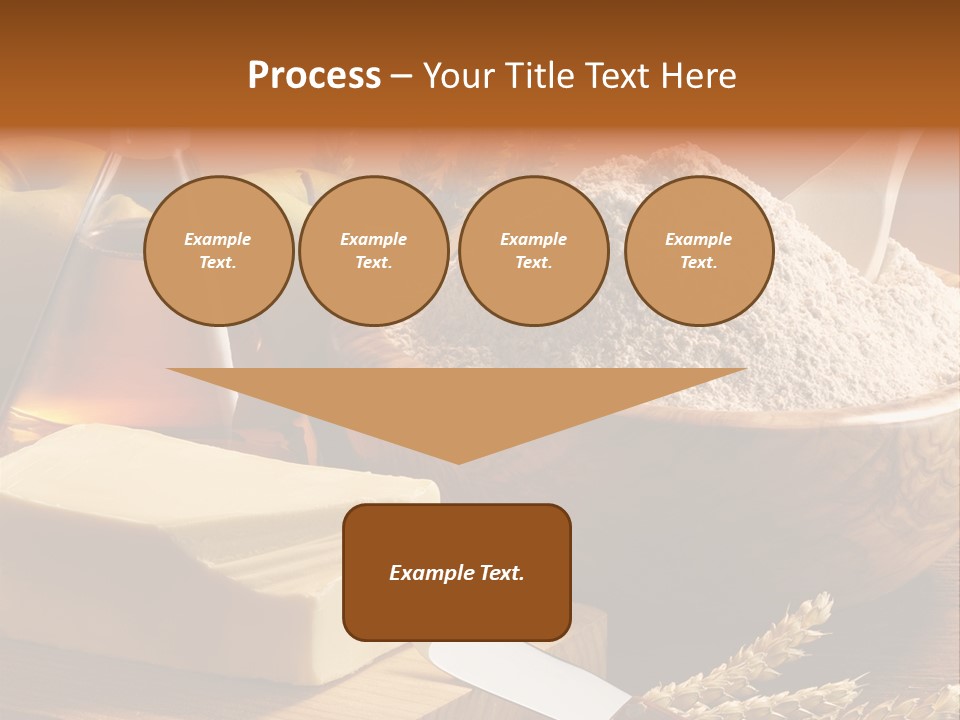 Process – Your Title Text Here

Example Text.

Example Text.

Example Text.

Example Text.

Example Text.